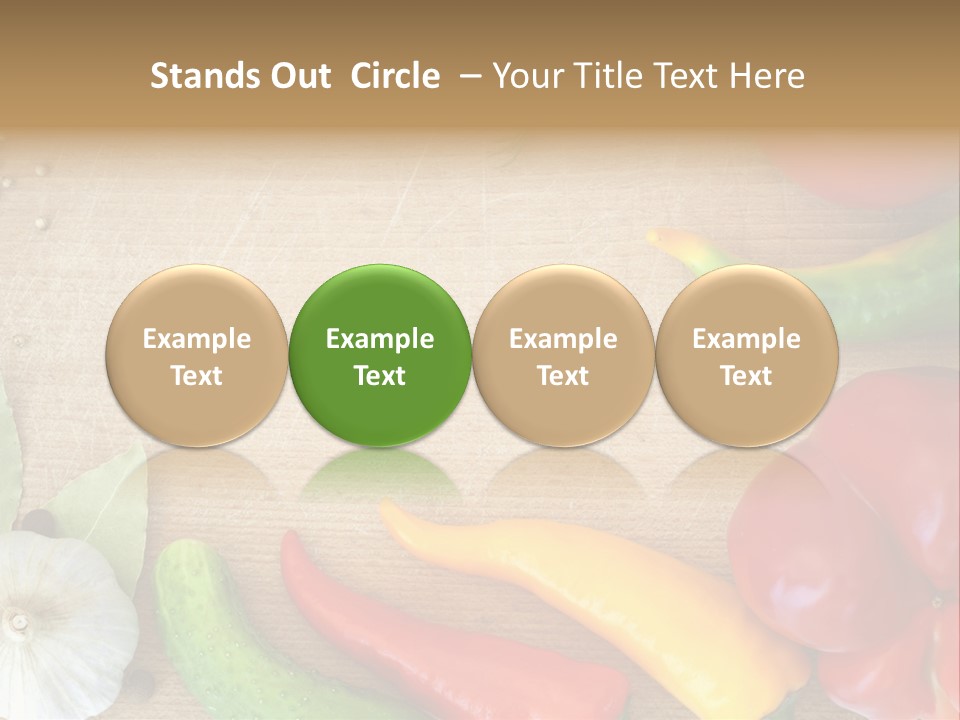 Stands Out Circle – Your Title Text Here

Example Text

Example Text

Example Text

Example Text